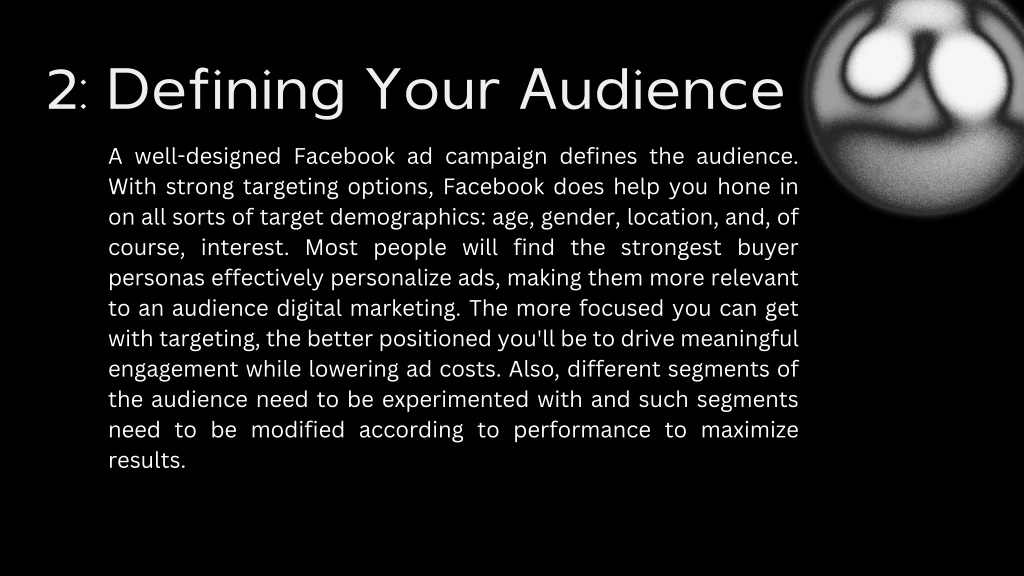 2: Defining Your Audience

A well-designed Facebook ad campaign defines the audience. With strong targeting options, Facebook does help you hone in on all sorts of target demographics: age, gender, location, and, of course, interest. Most people will find the strongest buyer personas effectively personalize ads, making them more relevant to an audience digital marketing. The more focused you can get with targeting, the better positioned you'll be to drive meaningful engagement while lowering ad costs. Also, different segments of the audience need to be experimented with and such segments need to be modified according to performance to maximize results.